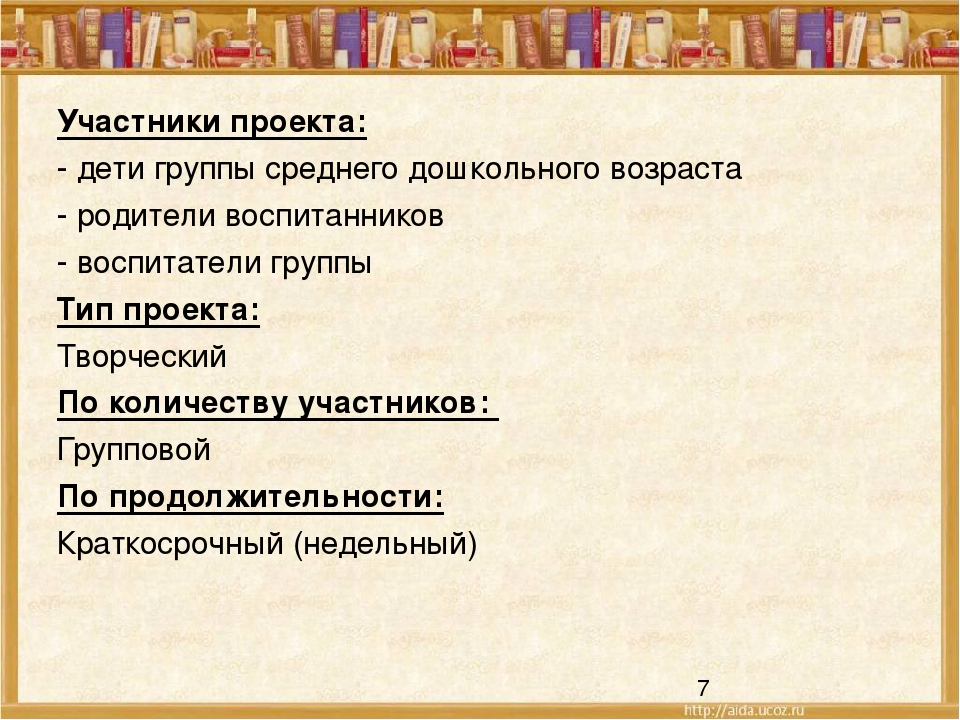 Участники проекта:
- дети группы среднего дошкольного возраста
- родители воспитанников
- воспитатели группы
Тип проекта:
Творческий
По количеству участников:
Групповой
По продолжительности:
Краткосрочный (недельный)

7

http://aida.ucoz.ru